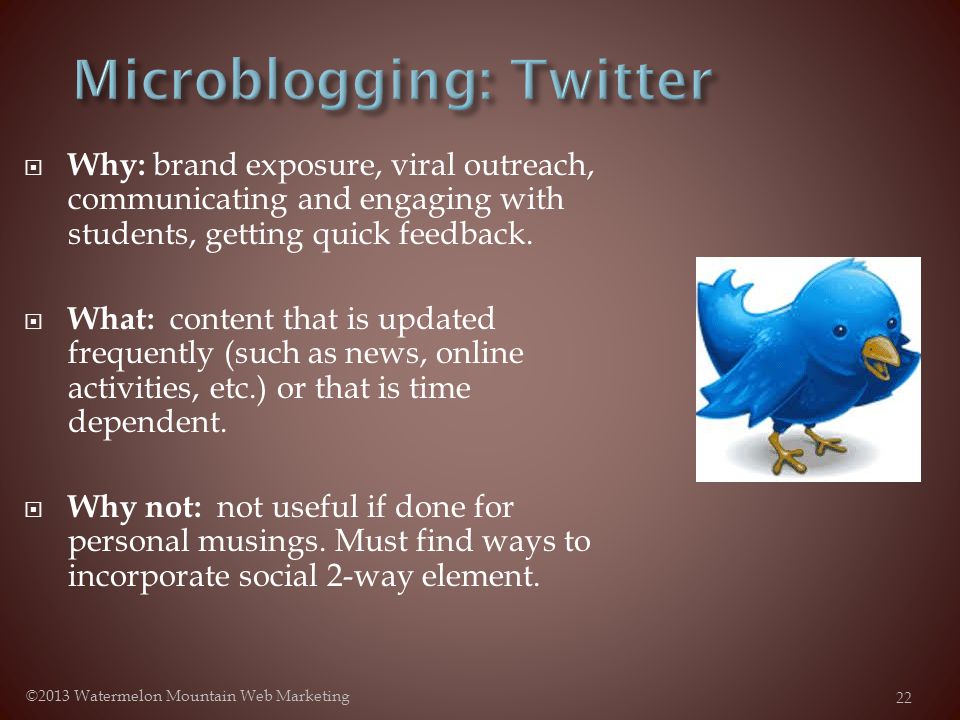 Microblogging: Twitter

Why: brand exposure, viral outreach, communicating and engaging with students, getting quick feedback.

What: content that is updated frequently (such as news, online activities, etc.) or that is time dependent.

Why not: not useful if done for personal musings. Must find ways to incorporate social 2-way element.

©2013 Watermelon Mountain Web Marketing

22